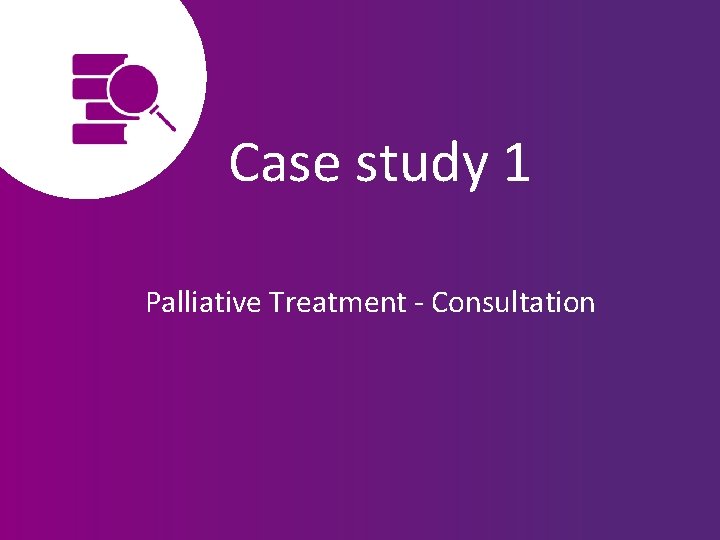 Case study 1

Palliative Treatment - Consultation